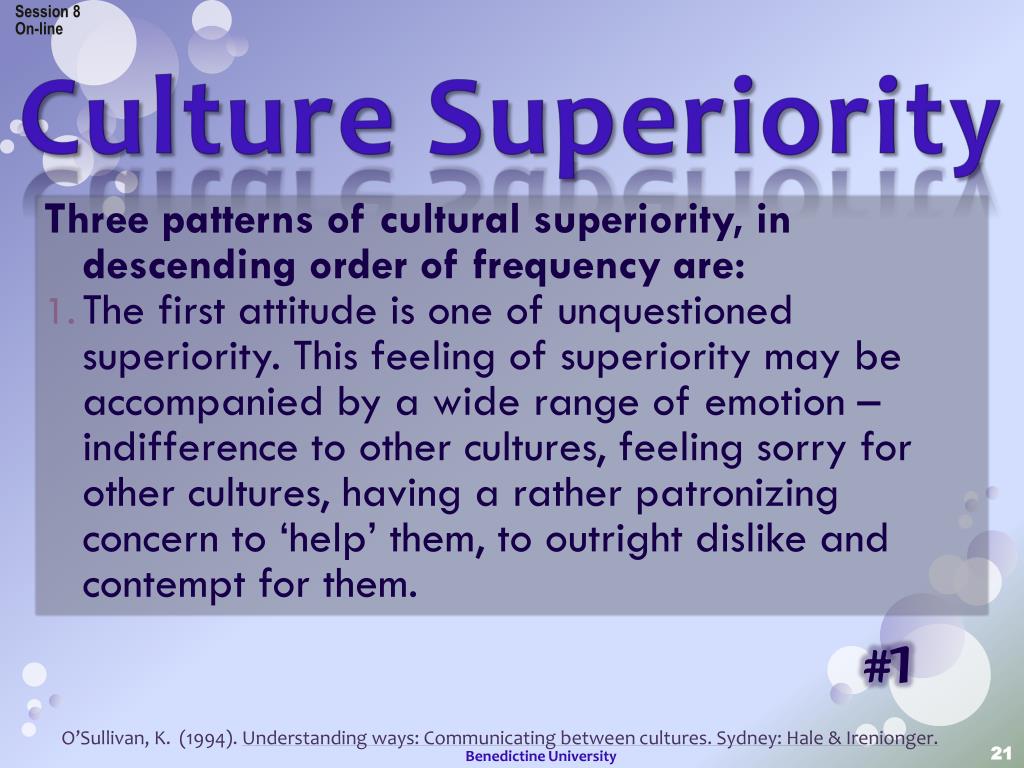 Session 8
On-line

Culture Superiority

Three patterns of cultural superiority, in descending order of frequency are:

1. The first attitude is one of unquestioned superiority. This feeling of superiority may be accompanied by a wide range of emotion – indifference to other cultures, feeling sorry for other cultures, having a rather patronizing concern to ‘help’ them, to outright dislike and contempt for them.

#1

O’Sullivan, K. (1994). Understanding ways: Communicating between cultures. Sydney: Hale & Irenionger.

Benedictine University

21